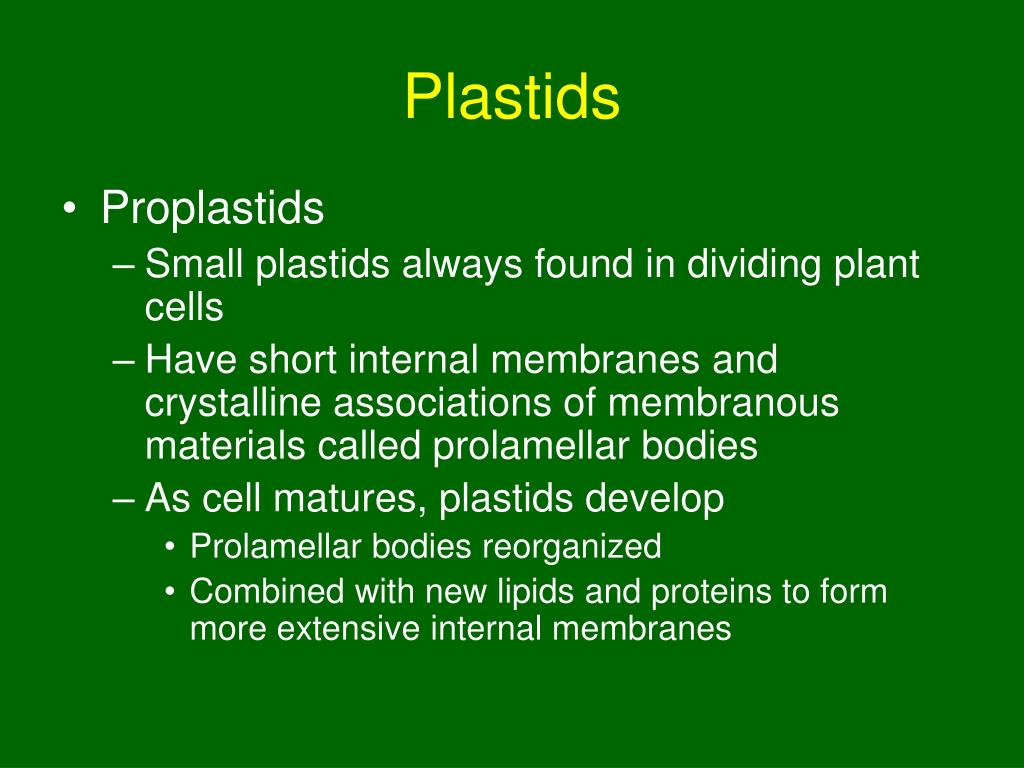 Plastids

• Proplastids
– Small plastids always found in dividing plant cells
– Have short internal membranes and crystalline associations of membranous materials called prolamellar bodies
– As cell matures, plastids develop
• Prolamellar bodies reorganized
• Combined with new lipids and proteins to form more extensive internal membranes